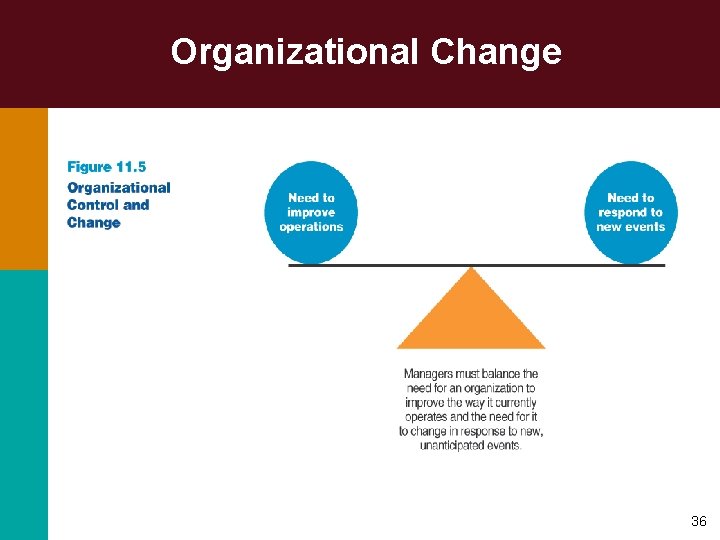 Organizational Change

Figure 11.5
Organizational Control and Change

Need to improve operations

Need to respond to new events

Managers must balance the need for an organization to improve the way it currently operates and the need for it to change in response to new, unanticipated events.

36